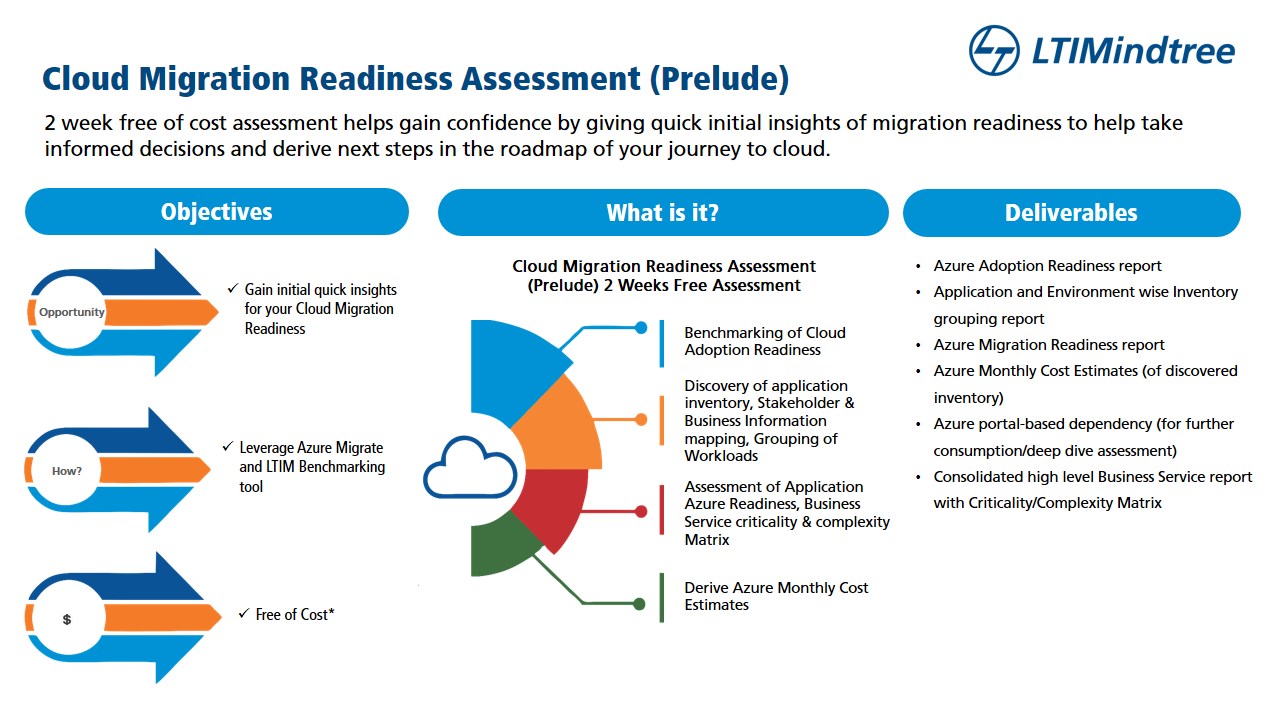 LTIMindtree

Cloud Migration Readiness Assessment (Prelude)

2 week free of cost assessment helps gain confidence by giving quick initial insights of migration readiness to help take informed decisions and derive next steps in the roadmap of your journey to cloud.

Objectives

Opportunity

✓ Gain initial quick insights for your Cloud Migration Readiness

How?

✓ Leverage Azure Migrate and LTIM Benchmarking tool

$

✓ Free of Cost*

What is it?

Cloud Migration Readiness Assessment (Prelude) 2 Weeks Free Assessment

Benchmarking of Cloud Adoption Readiness

Discovery of application inventory, Stakeholder & Business Information mapping, Grouping of Workloads

Assessment of Application Azure Readiness, Business Service criticality & complexity Matrix

Derive Azure Monthly Cost Estimates

Deliverables

• Azure Adoption Readiness report
• Application and Environment wise Inventory grouping report
• Azure Migration Readiness report
• Azure Monthly Cost Estimates (of discovered inventory)
• Azure portal-based dependency (for further consumption/deep dive assessment)
• Consolidated high level Business Service report with Criticality/Complexity Matrix